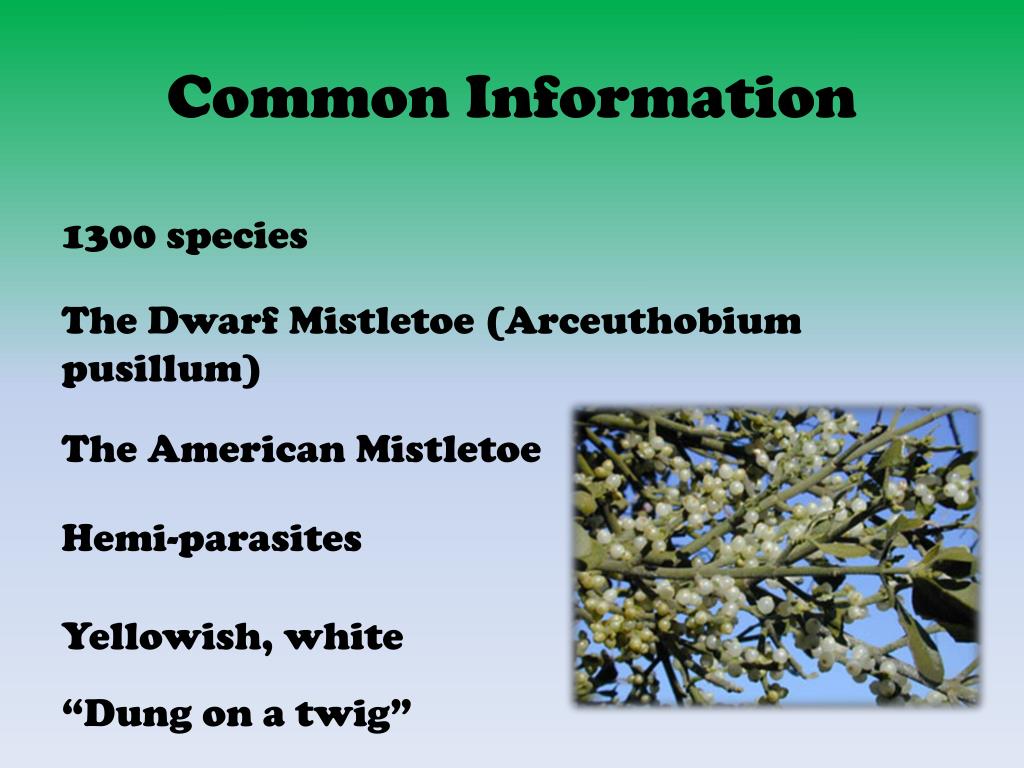 Common Information

1300 species

The Dwarf Mistletoe (Arceuthobium pusillum)

The American Mistletoe

Hemi-parasites

Yellowish, white

“Dung on a twig”